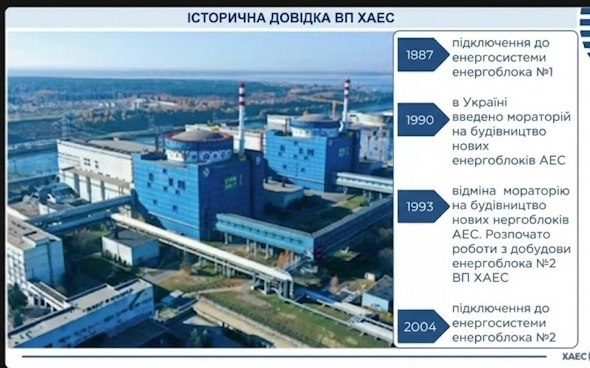 ІСТОРИЧНА ДОВІДКА ВП ХАЕС

1887 підключення до енергосистеми енергоблока №1

1990 в Україні введено мораторій на будівництво нових енергоблоків АЕС

1993 відміна мораторію на будівництво нових нергоблоків АЕС. Розпочато роботи з добудови енергоблока №2 ВП ХАЕС

2004 підключення до енергосистеми енергоблока №2

ХАЕС